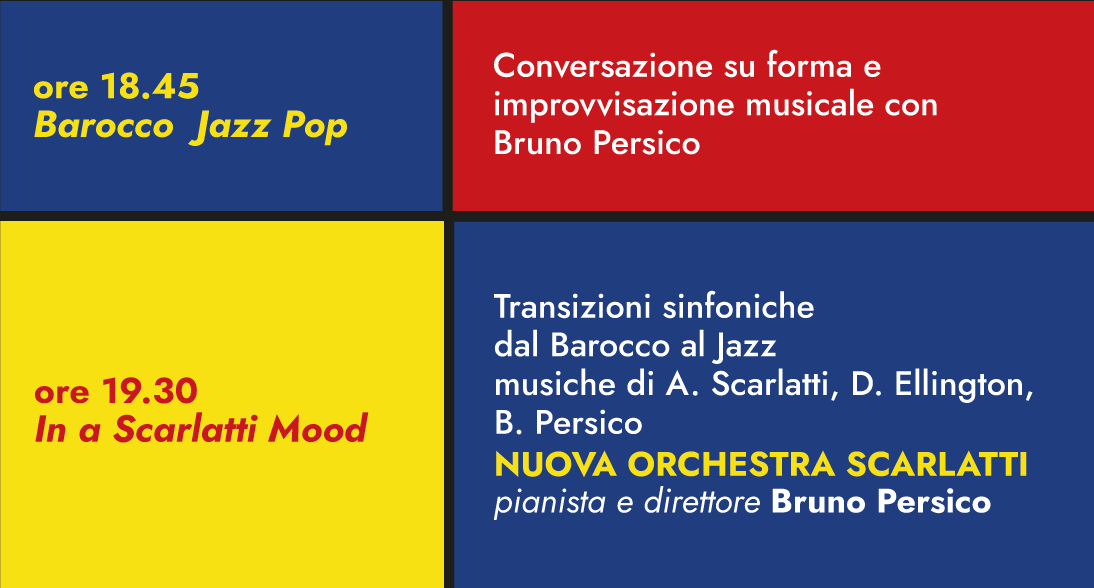 ore 18.45
Barocco Jazz Pop

Conversazione su forma e improvvisazione musicale con Bruno Persico

ore 19.30
In a Scarlatti Mood

Transizioni sinfoniche
dal Barocco al Jazz
musiche di A. Scarlatti, D. Ellington, B. Persico
NUOVA ORCHESTRA SCARLATTI
pianista e direttore Bruno Persico